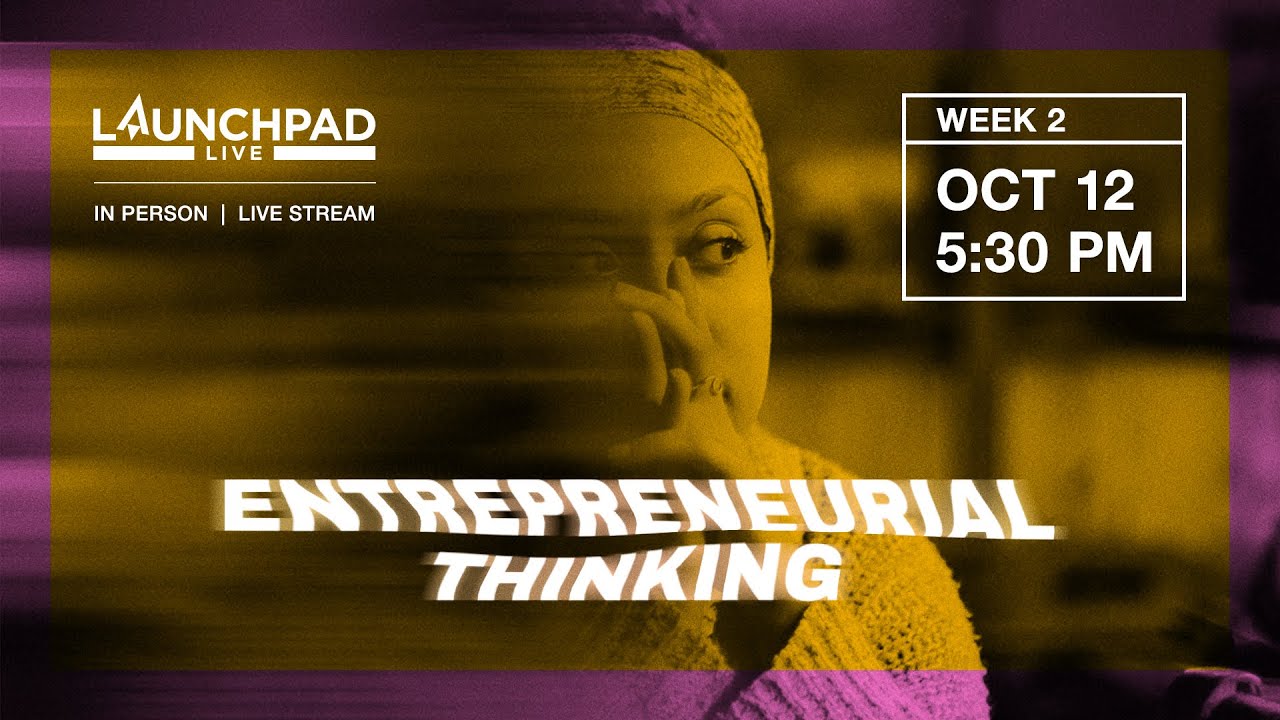 LAUNCHPAD
LIVE

IN PERSON | LIVE STREAM

WEEK 2

OCT 12
5:30 PM

ENTREPRENEURIAL
THINKING